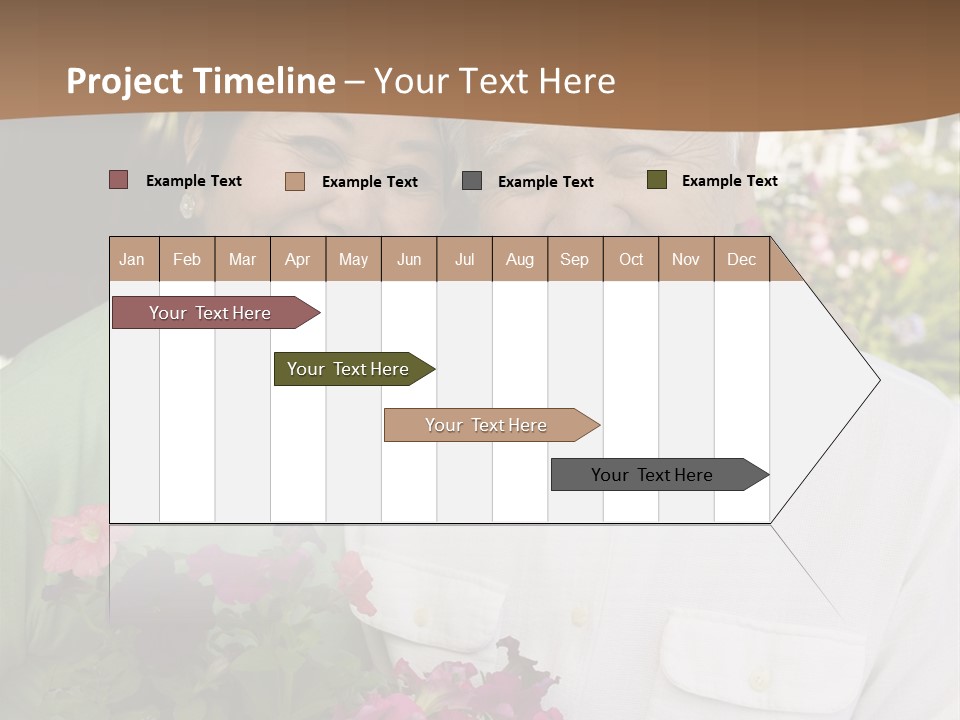 Project Timeline – Your Text Here

Example Text Example Text Example Text Example Text

| Jan | Feb | Mar | Apr | May | Jun | Jul | Aug | Sep | Oct | Nov | Dec |
|---|---|---|---|---|---|---|---|---|---|---|---|

Your Text Here

Your Text Here

Your Text Here

Your Text Here